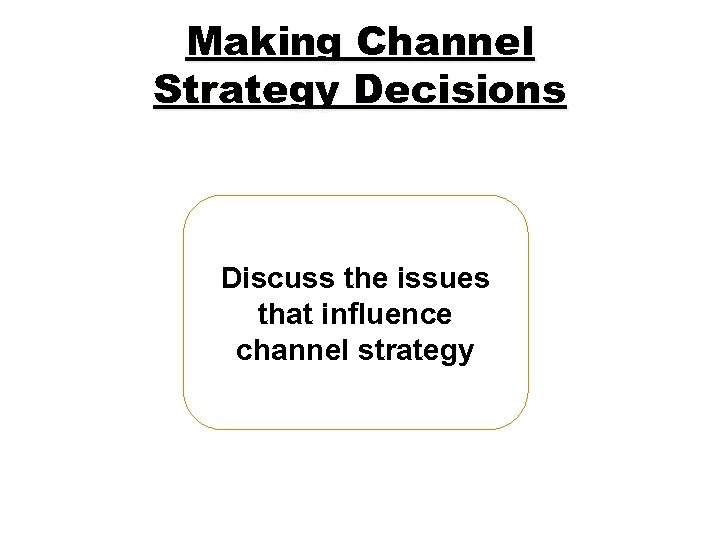 Making Channel Strategy Decisions

Discuss the issues that influence channel strategy